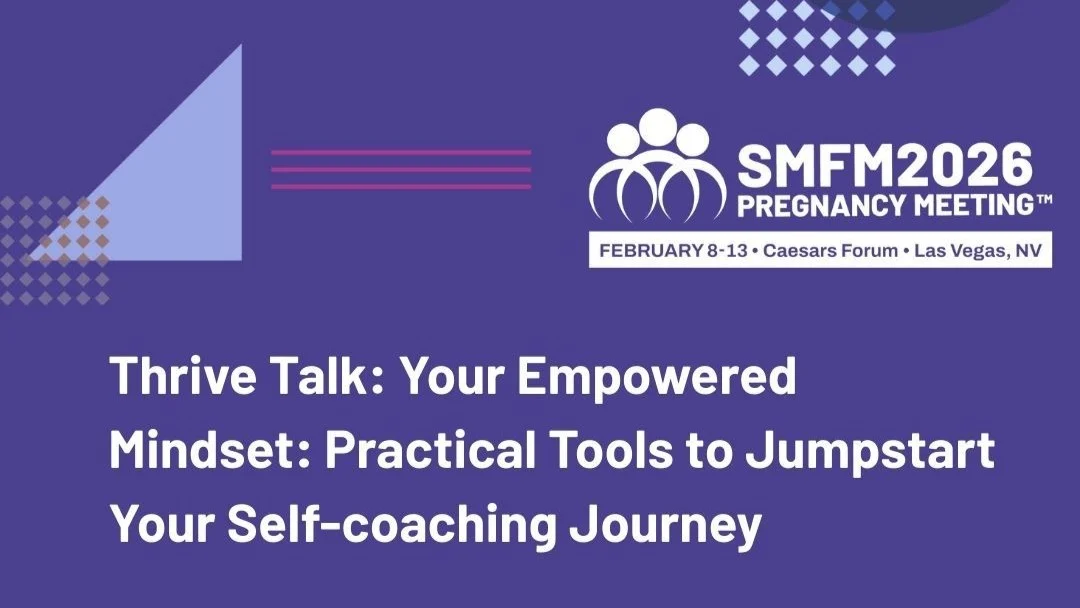 SMFM2026
PREGNANCY MEETING™
FEBRUARY 8-13 • Caesars Forum • Las Vegas, NV

Thrive Talk: Your Empowered Mindset: Practical Tools to Jumpstart Your Self-coaching Journey